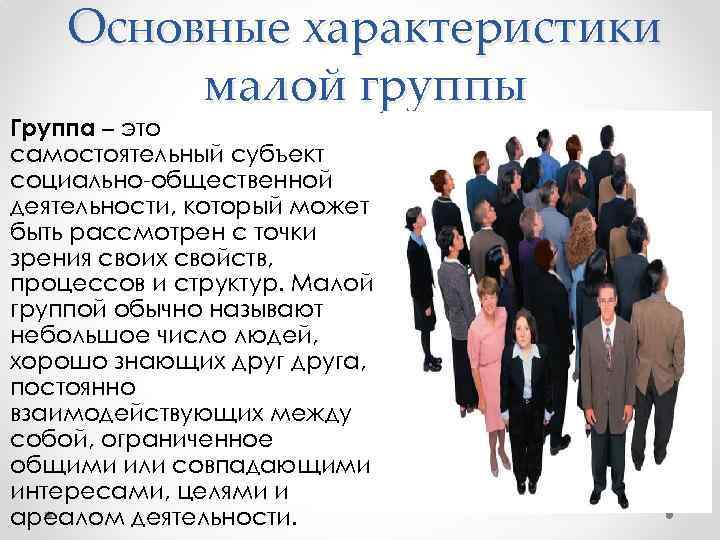 Основные характеристики малой группы

Группа – это самостоятельный субъект социально-общественной деятельности, который может быть рассмотрен с точки зрения своих свойств, процессов и структур. Малой группой обычно называют небольшое число людей, хорошо знающих друг друга, постоянно взаимодействующих между собой, ограниченное общими или совпадающими интересами, целями и ареалом деятельности.